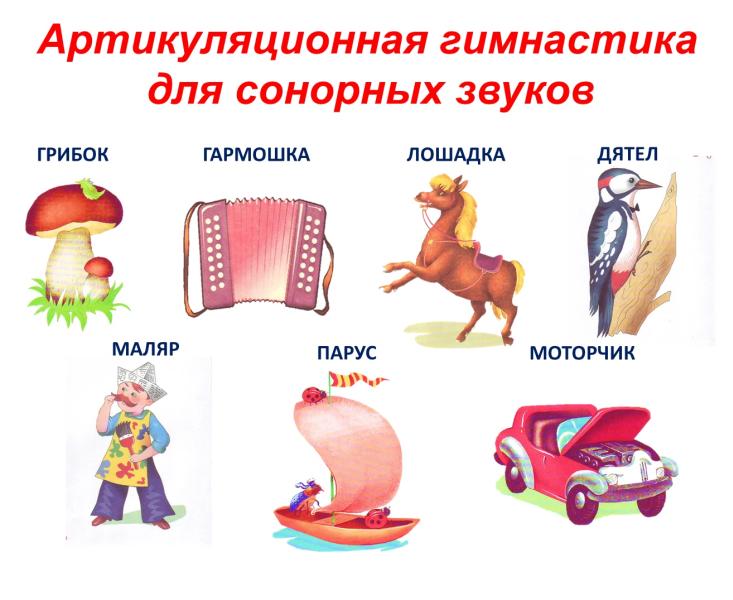 Артикуляционная гимнастика для сонорных звуков

ГРИБОК

ГАРМОШКА

ЛОШАДКА

ДЯТЕЛ

МАЛЯР

ПАРУС

МОТОРЧИК